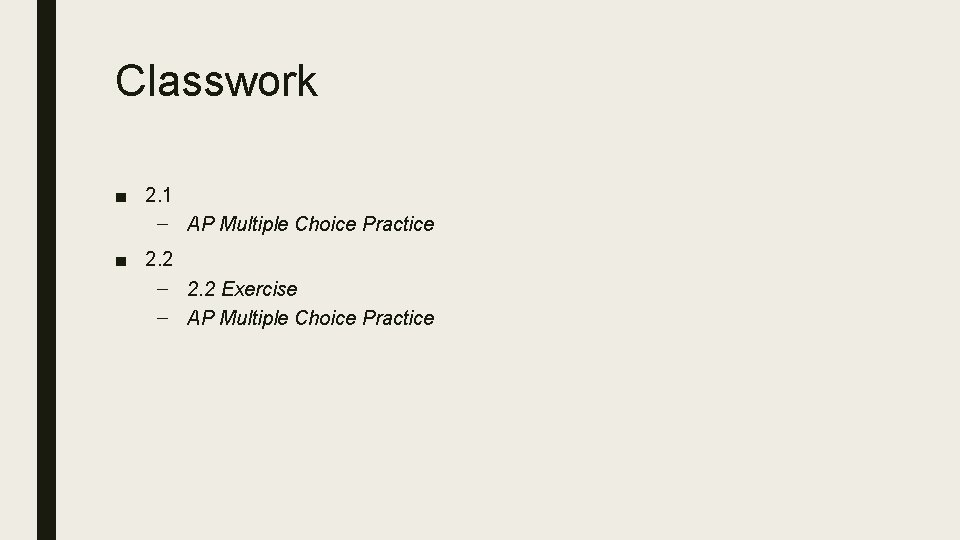 Classwork

■ 2.1
– AP Multiple Choice Practice
■ 2.2
– 2.2 Exercise
– AP Multiple Choice Practice